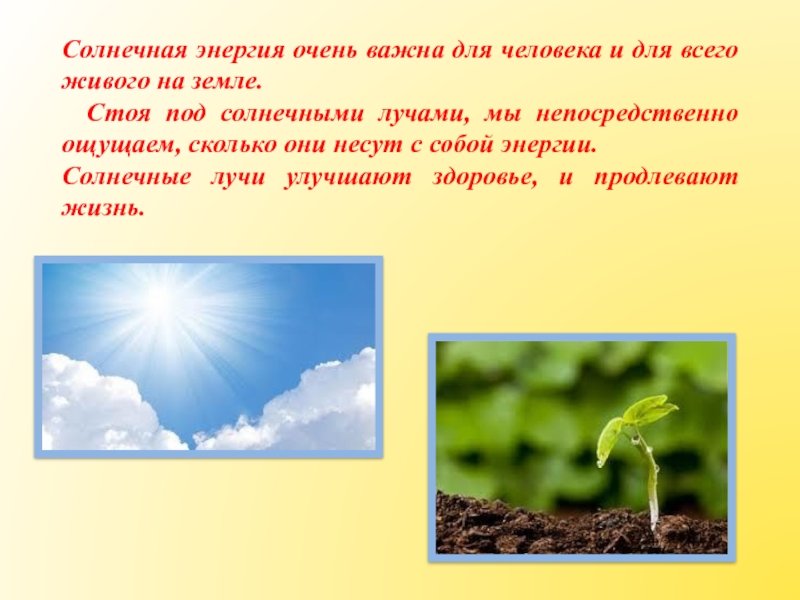 Солнечная энергия очень важна для человека и для всего живого на земле.
Стоя под солнечными лучами, мы непосредственно ощущаем, сколько они несут с собой энергии.
Солнечные лучи улучшают здоровье, и продлевают жизнь.